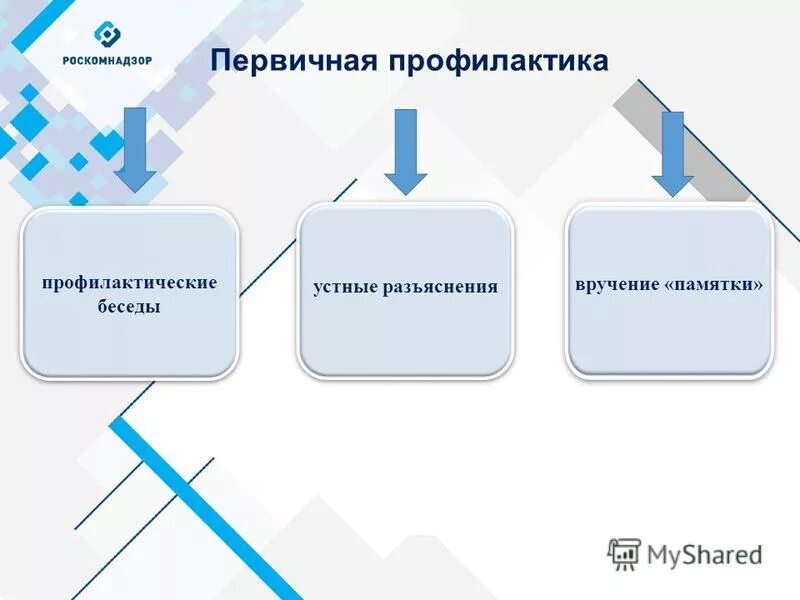 РОСКОМНАДЗОР

Первичная профилактика

профилактические беседы

устные разъяснения

вручение «памятки»

MyShared